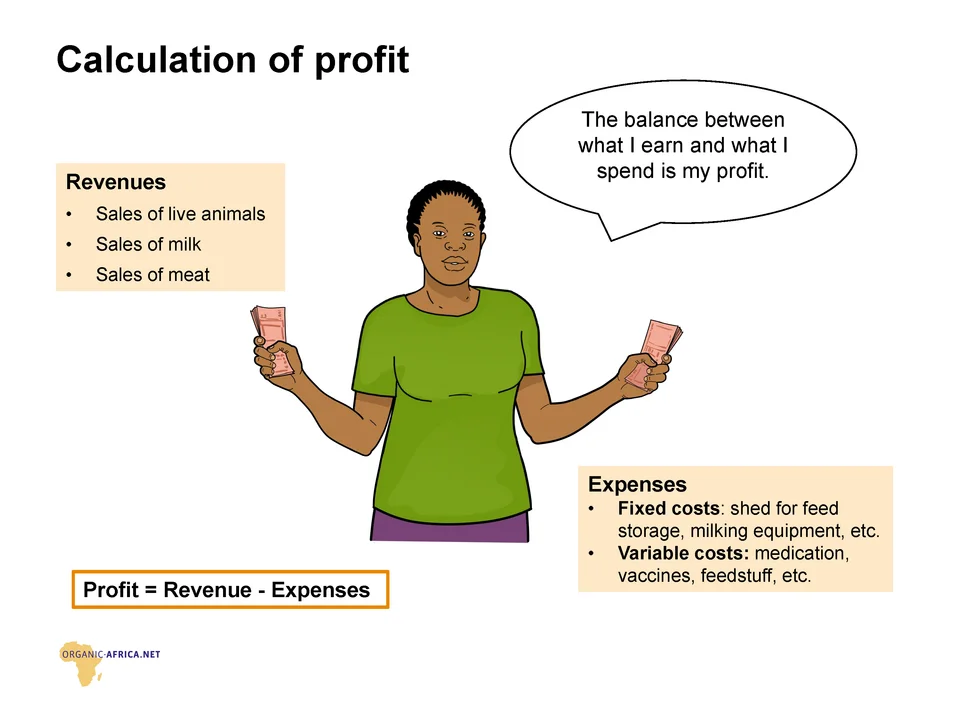 Calculation of profit

The balance between what I earn and what I spend is my profit.

Revenues
• Sales of live animals
• Sales of milk
• Sales of meat

Expenses
• Fixed costs: shed for feed storage, milking equipment, etc.
• Variable costs: medication, vaccines, feedstuff, etc.

Profit = Revenue - Expenses

ORGANIC-AFRICA.NET